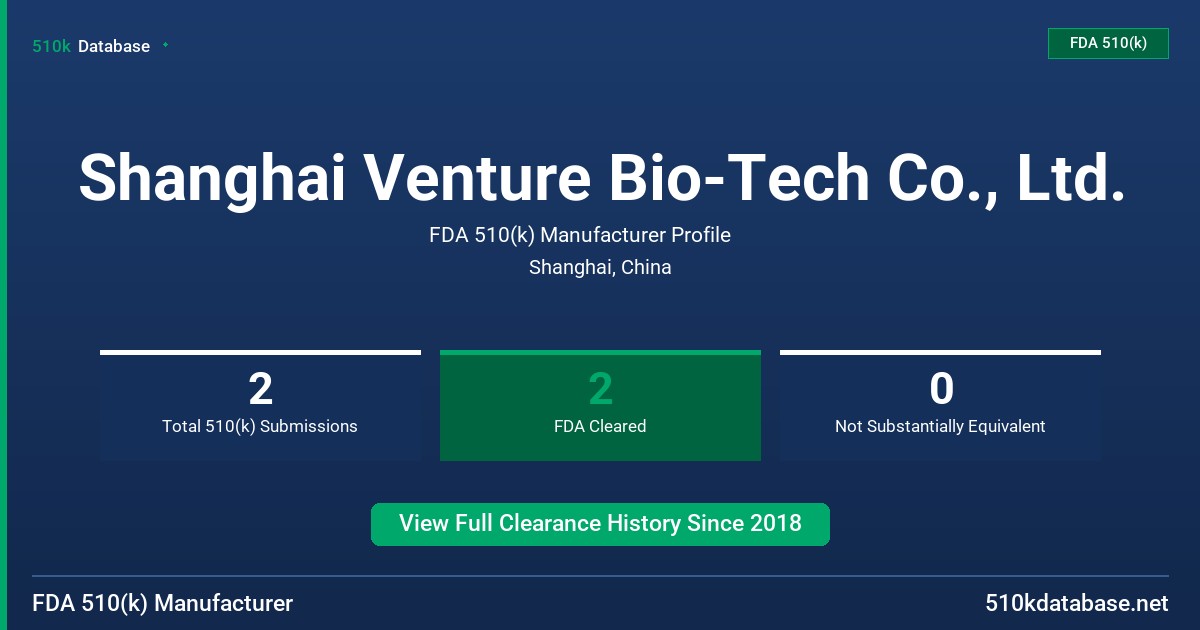 510k Database

FDA 510(k)

Shanghai Venture Bio-Tech Co., Ltd.

FDA 510(k) Manufacturer Profile

Shanghai, China

2
Total 510(k) Submissions

2
FDA Cleared

0
Not Substantially Equivalent

View Full Clearance History Since 2018

FDA 510(k) Manufacturer

510kdatabase.net